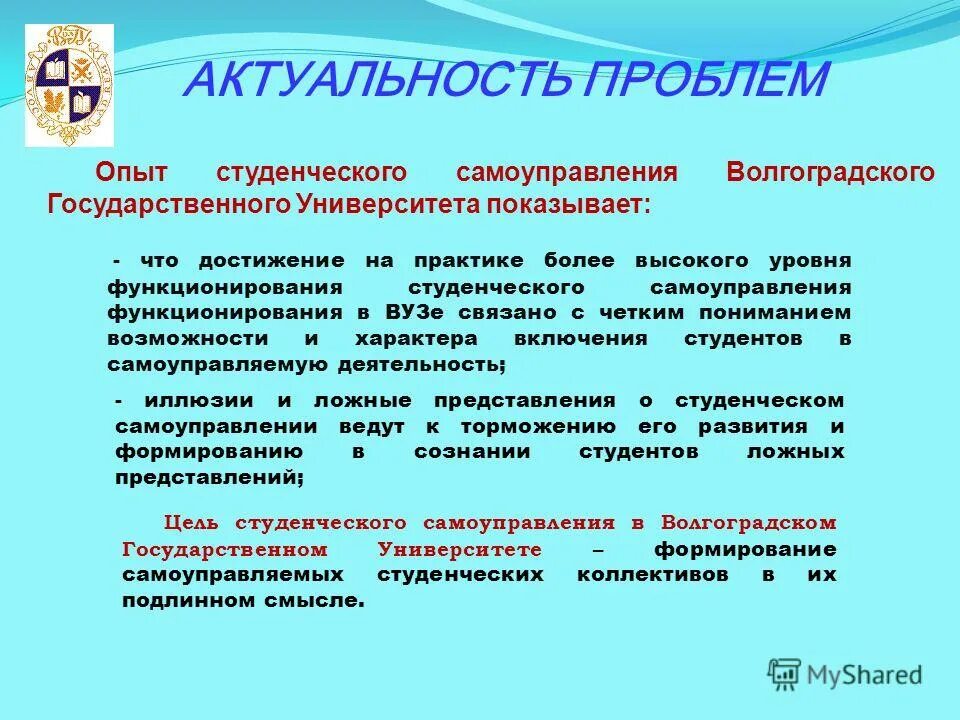 АКТУАЛЬНОСТЬ ПРОБЛЕМ

Опыт студенческого самоуправления Волгоградского Государственного Университета показывает:

- что достижение на практике более высокого уровня функционирования студенческого самоуправления функционирования в ВУЗе связано с четким пониманием возможности и характера включения студентов в самоуправляемую деятельность;

- иллюзии и ложные представления о студенческом самоуправлении ведут к торможению его развития и формированию в сознании студентов ложных представлений;

Цель студенческого самоуправления в Волгоградском Государственном Университете – формирование самоуправляемых студенческих коллективов в их подлинном смысле.

MyShared